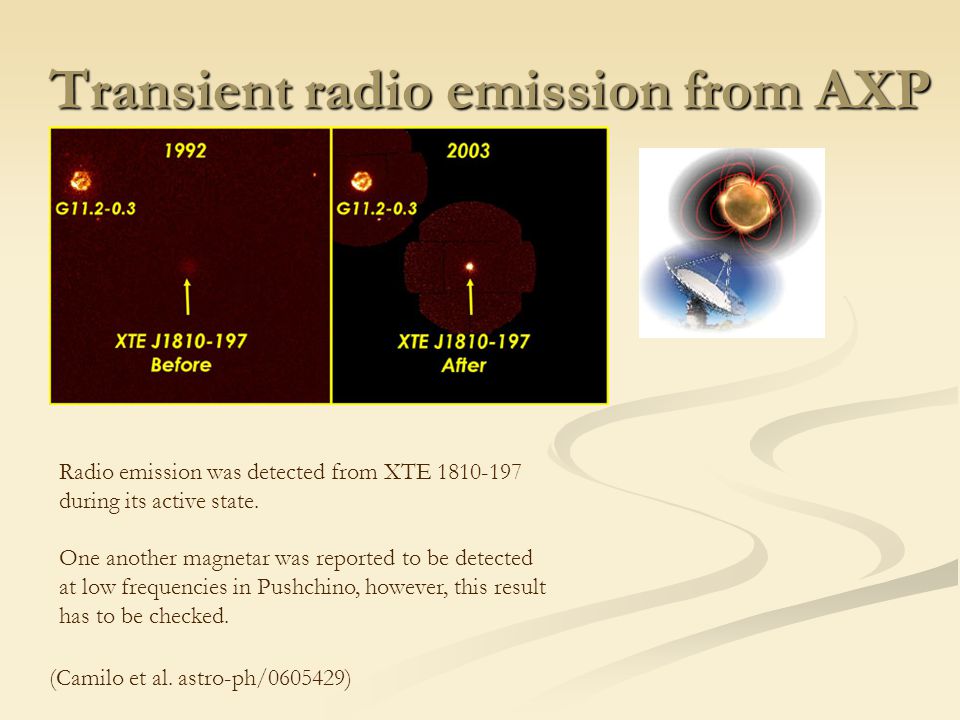 Transient radio emission from AXP

1992

G11.2-0.3

XTE J1810-197
Before

2003

G11.2-0.3

XTE J1810-197
After

Radio emission was detected from XTE 1810-197 during its active state.

One another magnetar was reported to be detected at low frequencies in Pushchino, however, this result has to be checked.

(Camilo et al. astro-ph/0605429)